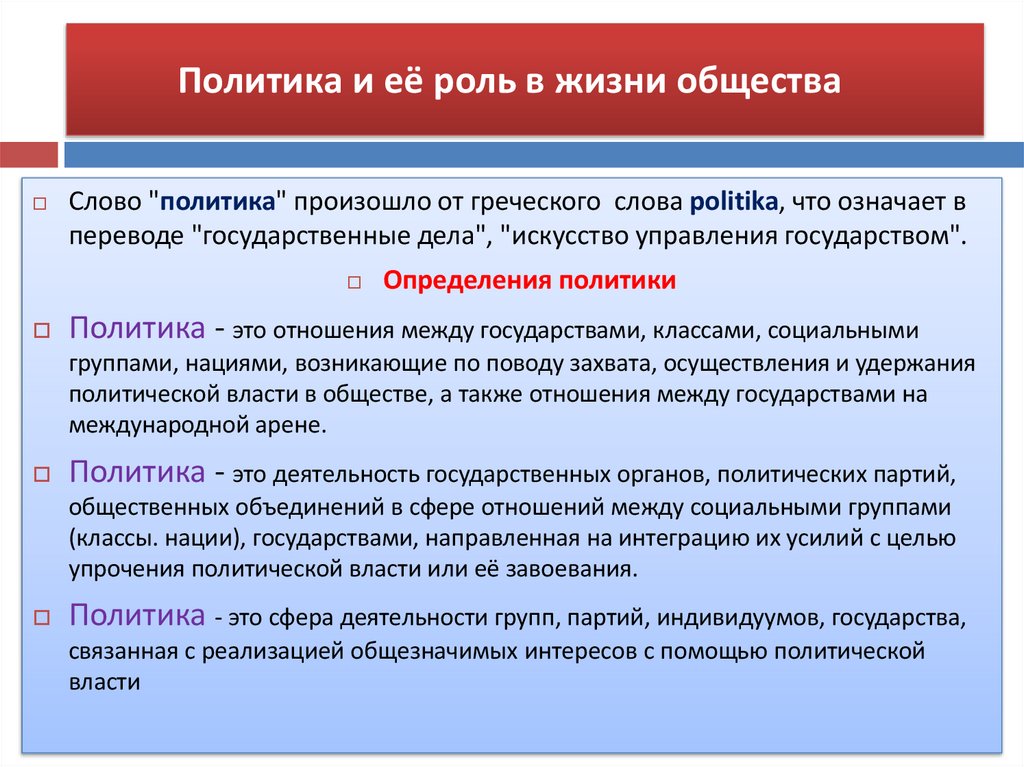 Политика и её роль в жизни общества

Слово "политика" произошло от греческого слова politika, что означает в переводе "государственные дела", "искусство управления государством".

Определения политики

Политика - это отношения между государствами, классами, социальными группами, нациями, возникающие по поводу захвата, осуществления и удержания политической власти в обществе, а также отношения между государствами на международной арене.

Политика - это деятельность государственных органов, политических партий, общественных объединений в сфере отношений между социальными группами (классы. нации), государствами, направленная на интеграцию их усилий с целью упрочения политической власти или её завоевания.

Политика - это сфера деятельности групп, партий, индивидуумов, государства, связанная с реализацией общезначимых интересов с помощью политической власти